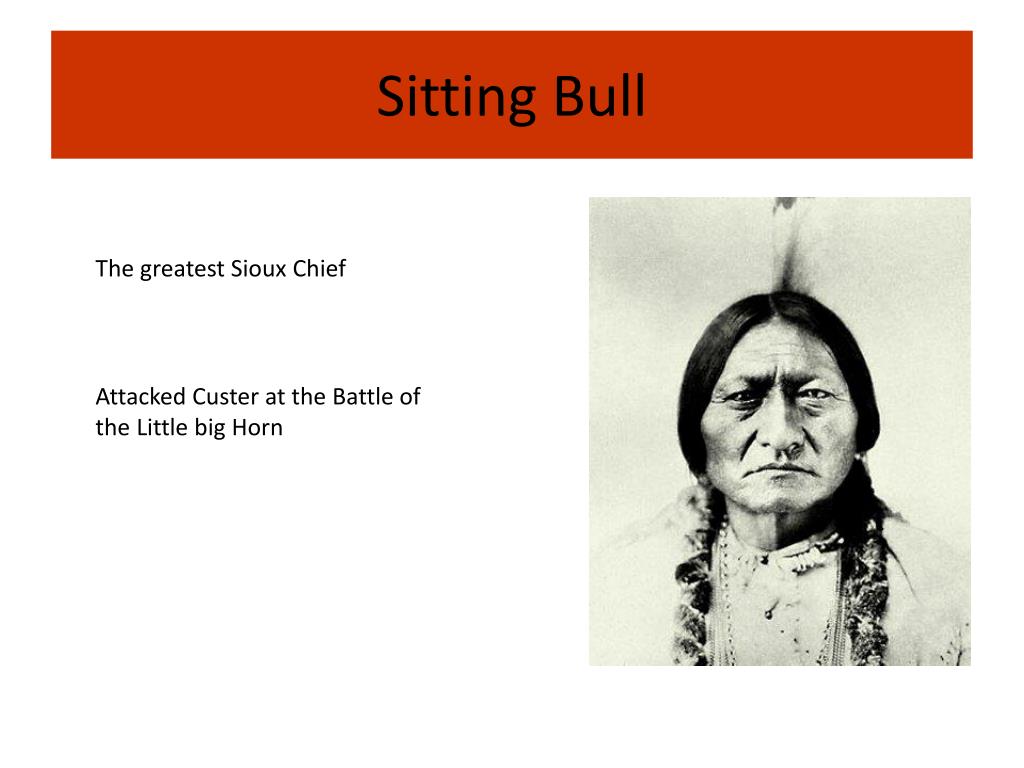 Sitting Bull

The greatest Sioux Chief

Attacked Custer at the Battle of the Little big Horn